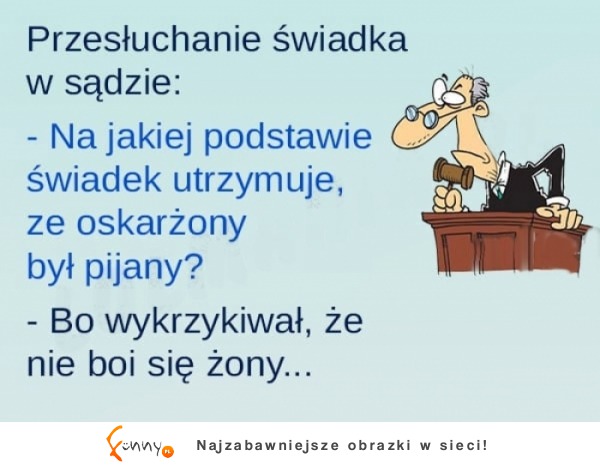 Przesłuchanie świadka w sądzie:

- Na jakiej podstawie świadek utrzymuje, ze oskarżony był pijany?

- Bo wykrzykiwał, że nie boi się żony...

Funny.pl Najzabawniejsze obrazki w sieci!